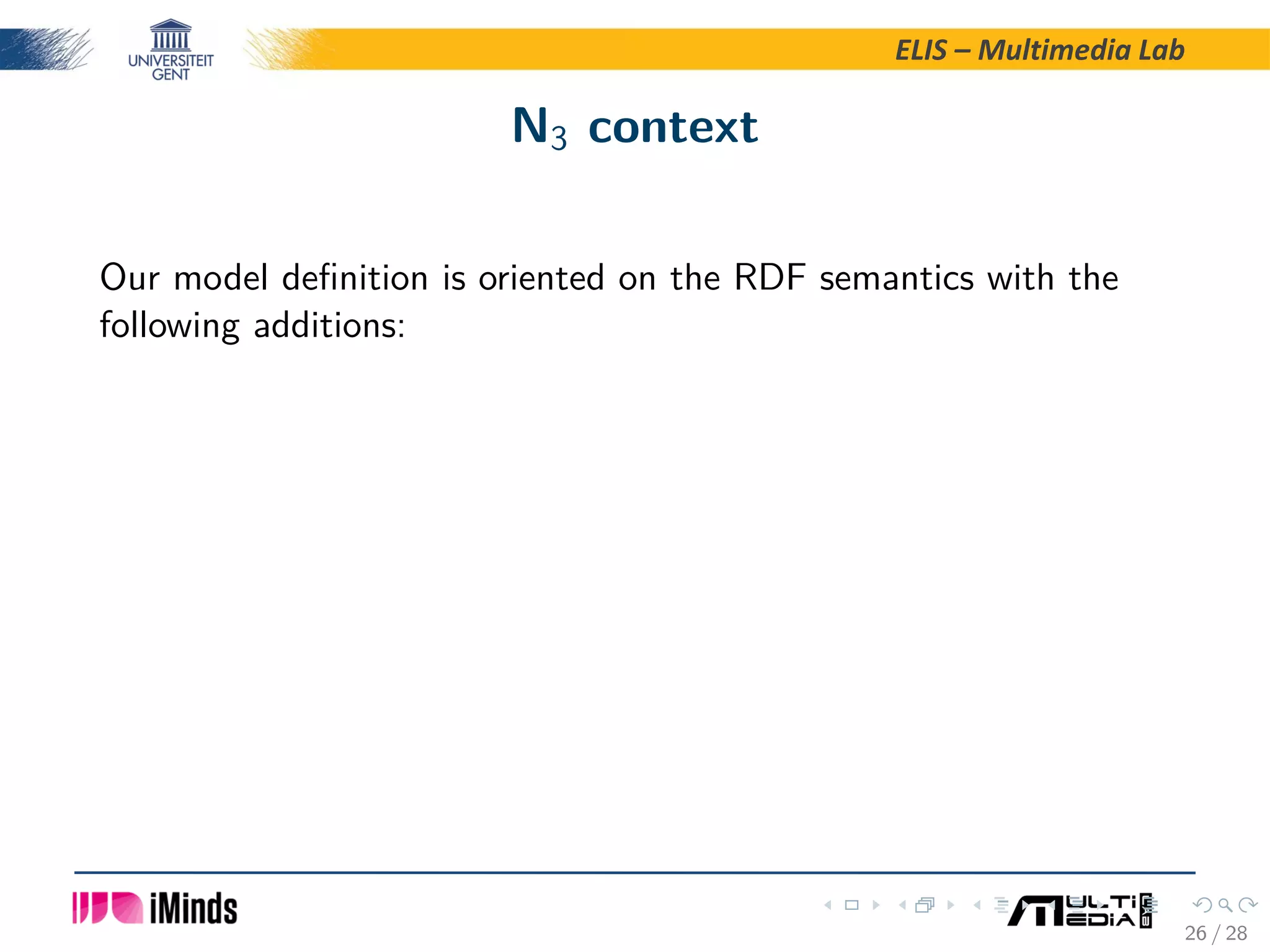 UNIVERSITEIT GENT

ELIS – Multimedia Lab

$N_3$ context

Our model definition is oriented on the RDF semantics with the following additions:

iMinds

MULTIMEDIA LAB

26 / 28